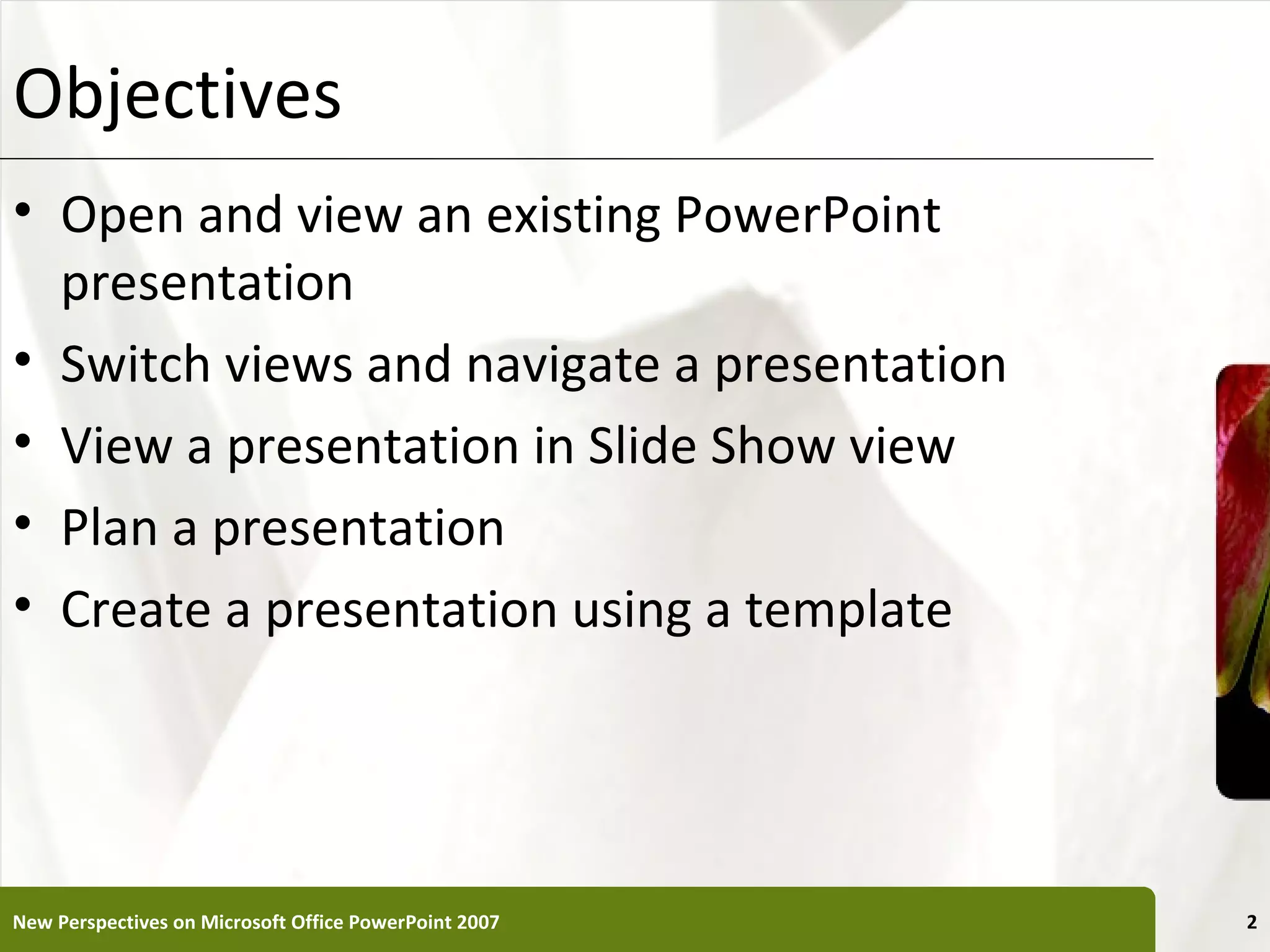 Objectives

• Open and view an existing PowerPoint presentation
• Switch views and navigate a presentation
• View a presentation in Slide Show view
• Plan a presentation
• Create a presentation using a template

New Perspectives on Microsoft Office PowerPoint 2007

2